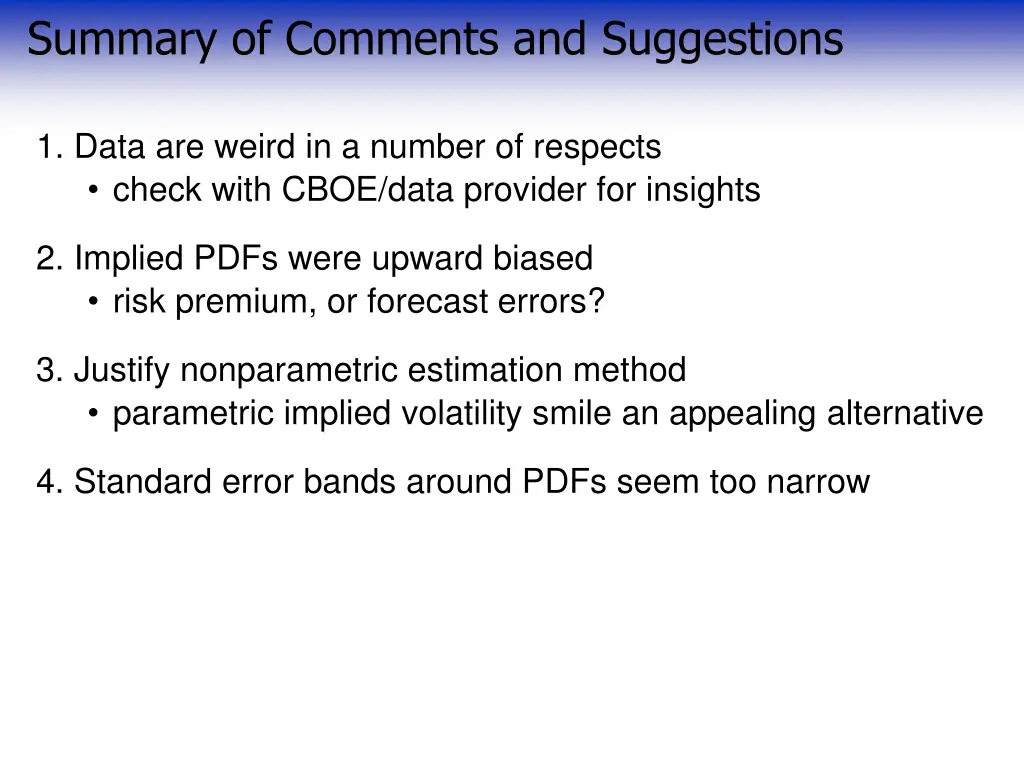 Summary of Comments and Suggestions

1. Data are weird in a number of respects
• check with CBOE/data provider for insights

2. Implied PDFs were upward biased
• risk premium, or forecast errors?

3. Justify nonparametric estimation method
• parametric implied volatility smile an appealing alternative

4. Standard error bands around PDFs seem too narrow